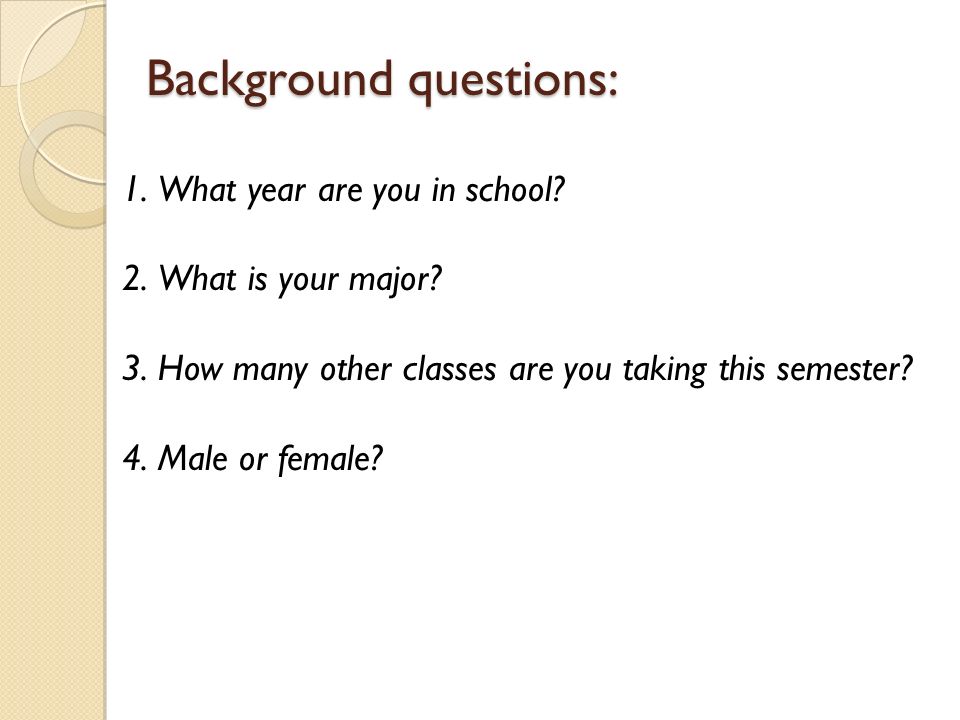 Background questions:

1. What year are you in school?

2. What is your major?

3. How many other classes are you taking this semester?

4. Male or female?